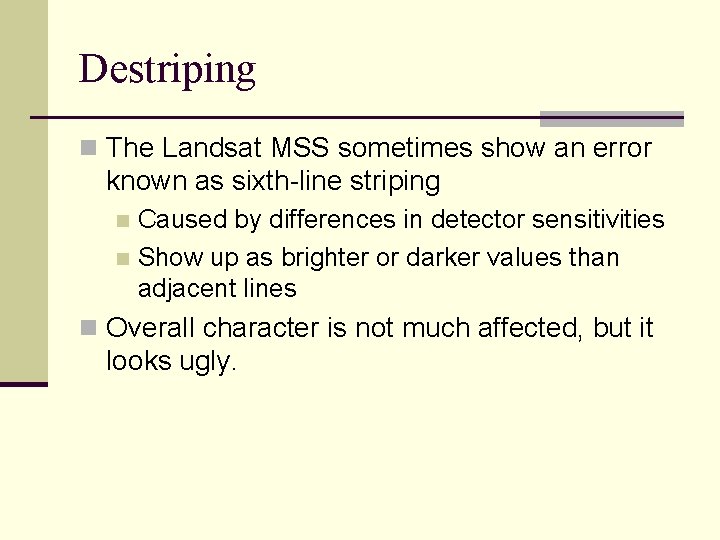 Destriping

The Landsat MSS sometimes show an error known as sixth-line striping

Caused by differences in detector sensitivities

Show up as brighter or darker values than adjacent lines

Overall character is not much affected, but it looks ugly.